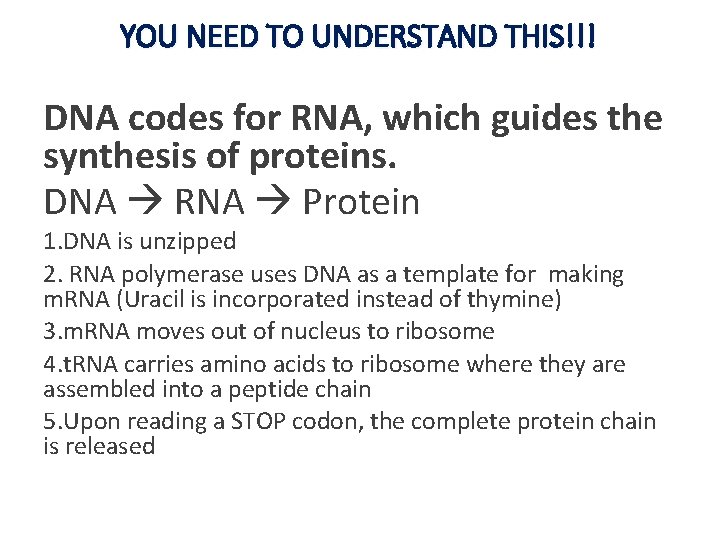 YOU NEED TO UNDERSTAND THIS!!!

DNA codes for RNA, which guides the synthesis of proteins.

DNA → RNA → Protein

1.DNA is unzipped

2. RNA polymerase uses DNA as a template for making mRNA (Uracil is incorporated instead of thymine)

3.mRNA moves out of nucleus to ribosome

4.tRNA carries amino acids to ribosome where they are assembled into a peptide chain

5.Upon reading a STOP codon, the complete protein chain is released